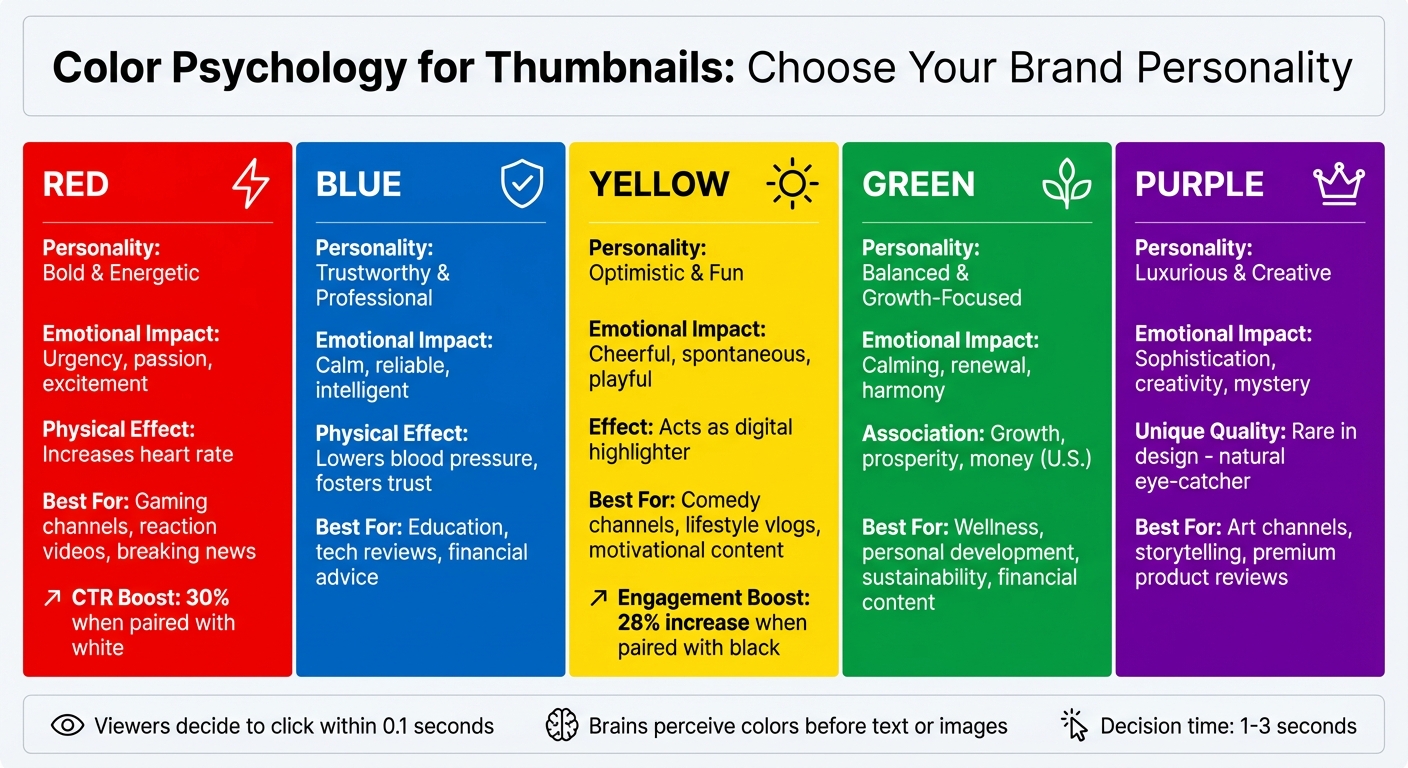 Color Psychology for Thumbnails: Choose Your Brand Personality

RED

Personality:
Bold & Energetic

Emotional Impact:
Urgency, passion, excitement

Physical Effect:
Increases heart rate

Best For: Gaming channels, reaction videos, breaking news

↗ CTR Boost: 30% when paired with white

BLUE

Personality:
Trustworthy & Professional

Emotional Impact:
Calm, reliable, intelligent

Physical Effect:
Lowers blood pressure, fosters trust

Best For: Education, tech reviews, financial advice

YELLOW

Personality:
Optimistic & Fun

Emotional Impact:
Cheerful, spontaneous, playful

Effect: Acts as digital highlighter

Best For: Comedy channels, lifestyle vlogs, motivational content

↗ Engagement Boost: 28% increase when paired with black

GREEN

Personality:
Balanced & Growth-Focused

Emotional Impact:
Calming, renewal, harmony

Association: Growth, prosperity, money (U.S.)

Best For: Wellness, personal development, sustainability, financial content

PURPLE

Personality:
Luxurious & Creative

Emotional Impact:
Sophistication, creativity, mystery

Unique Quality: Rare in design - natural eye-catcher

Best For: Art channels, storytelling, premium product reviews

Viewers decide to click within 0.1 seconds

Brains perceive colors before text or images

Decision time: 1-3 seconds